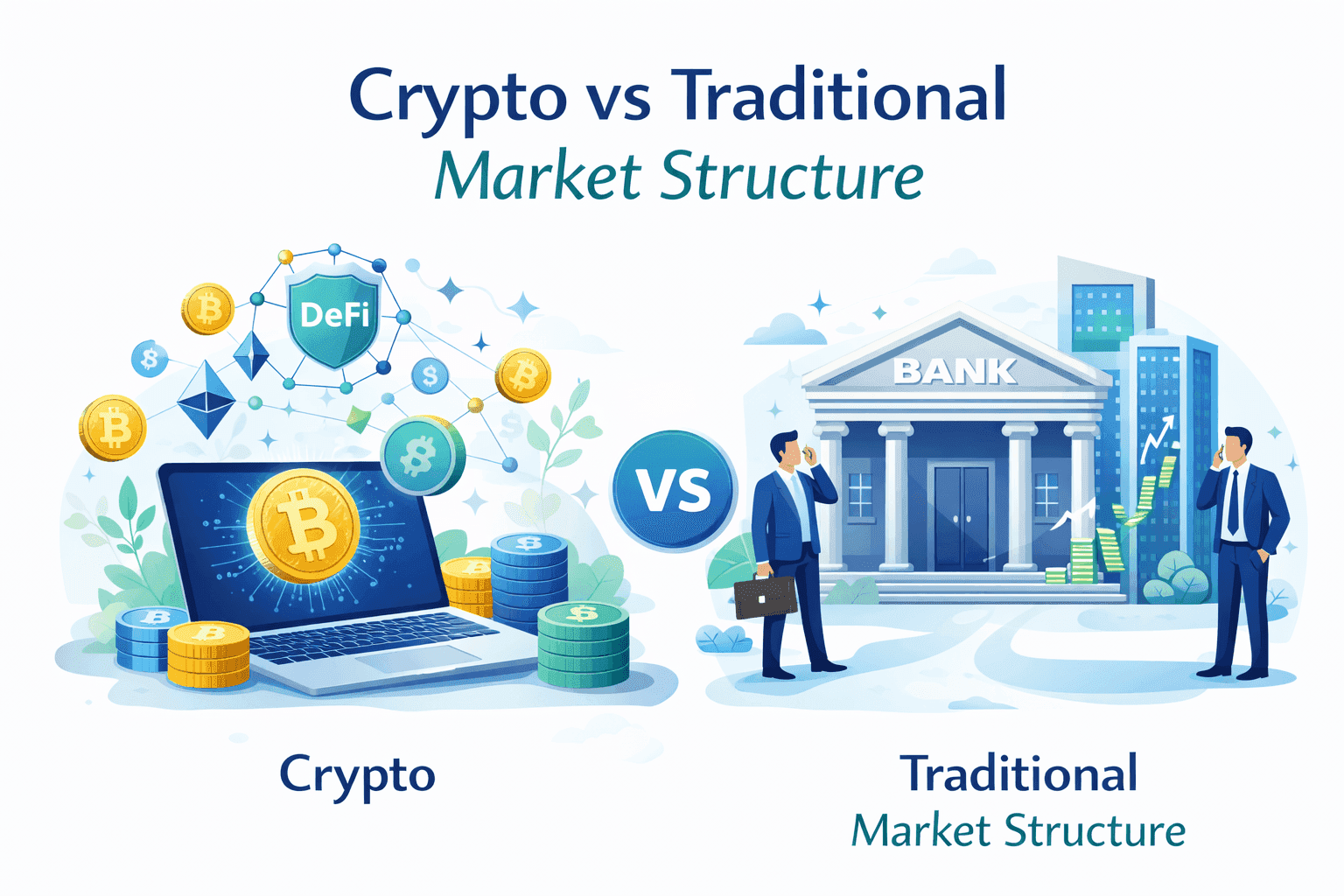 Crypto vs Traditional
Market Structure

DeFi

VS

BANK

Crypto

Traditional
Market Structure